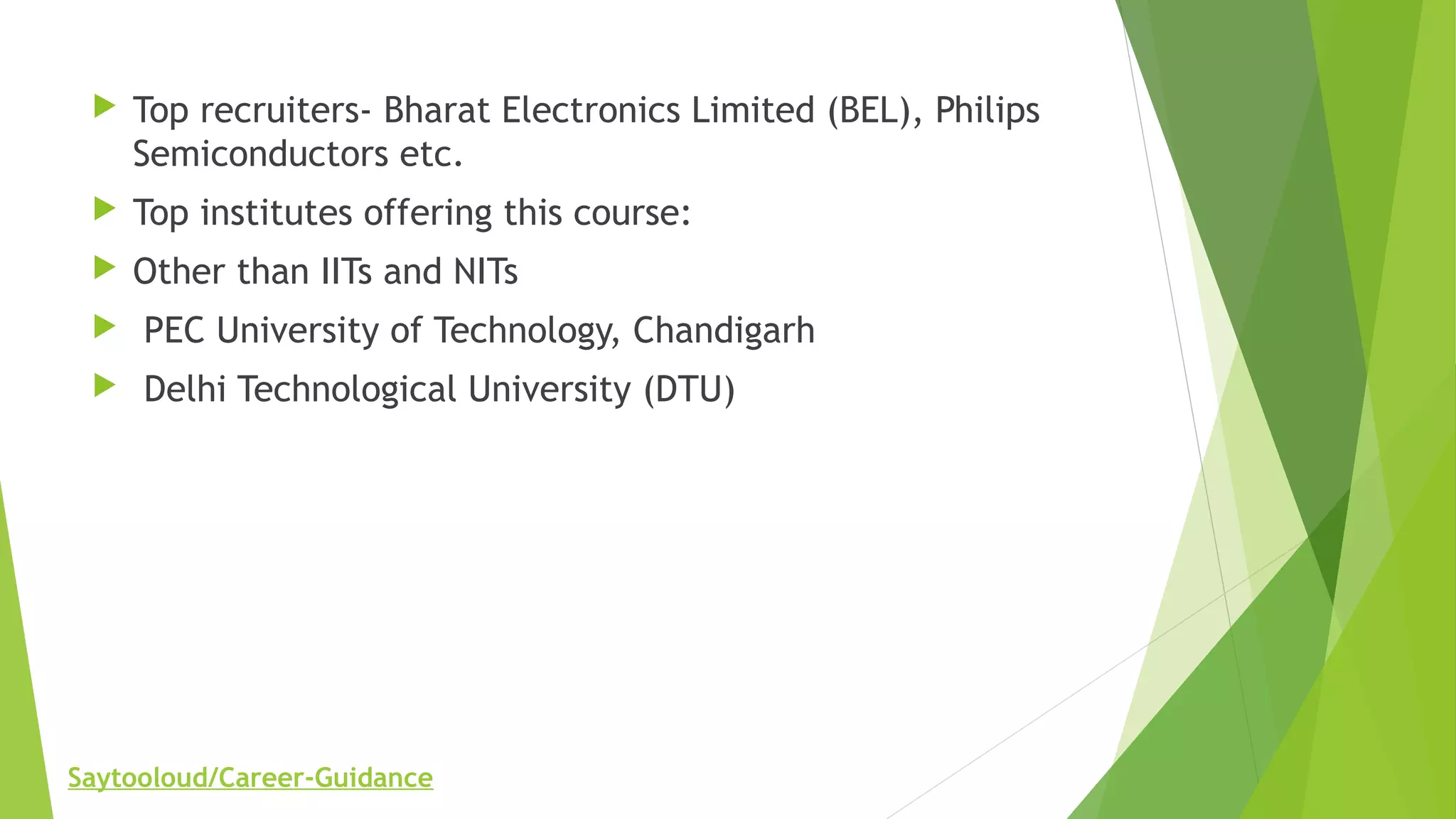 Top recruiters- Bharat Electronics Limited (BEL), Philips Semiconductors etc.

Top institutes offering this course:

Other than IITs and NITs

PEC University of Technology, Chandigarh

Delhi Technological University (DTU)

Saytooloud/Career-Guidance